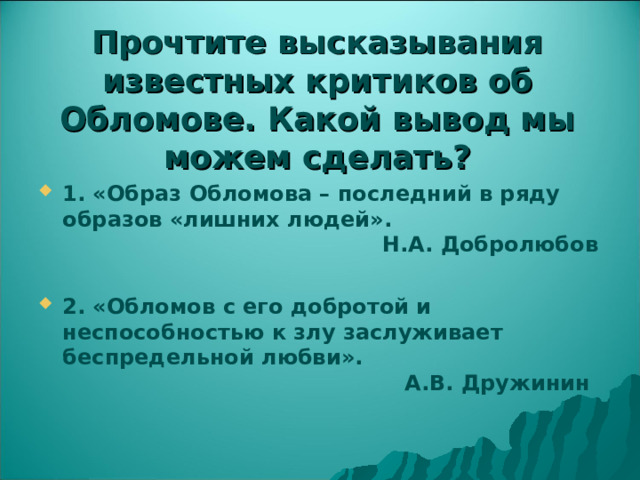 Прочтите высказывания известных критиков об Обломове. Какой вывод мы можем сделать?

1. «Образ Обломова – последний в ряду образов «лишних людей».
Н.А. Добролюбов

2. «Обломов с его добротой и неспособностью к злу заслуживает беспредельной любви».
А.В. Дружинин